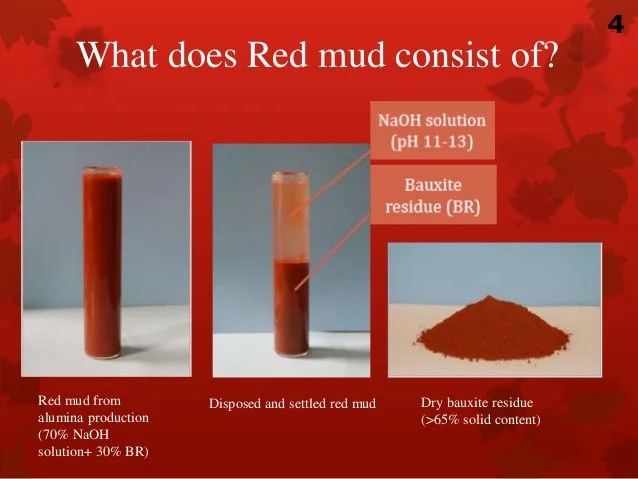 4

What does Red mud consist of?

NaOH solution (pH 11-13)

Bauxite residue (BR)

Red mud from alumina production (70% NaOH solution+ 30% BR)

Disposed and settled red mud

Dry bauxite residue (>65% solid content)